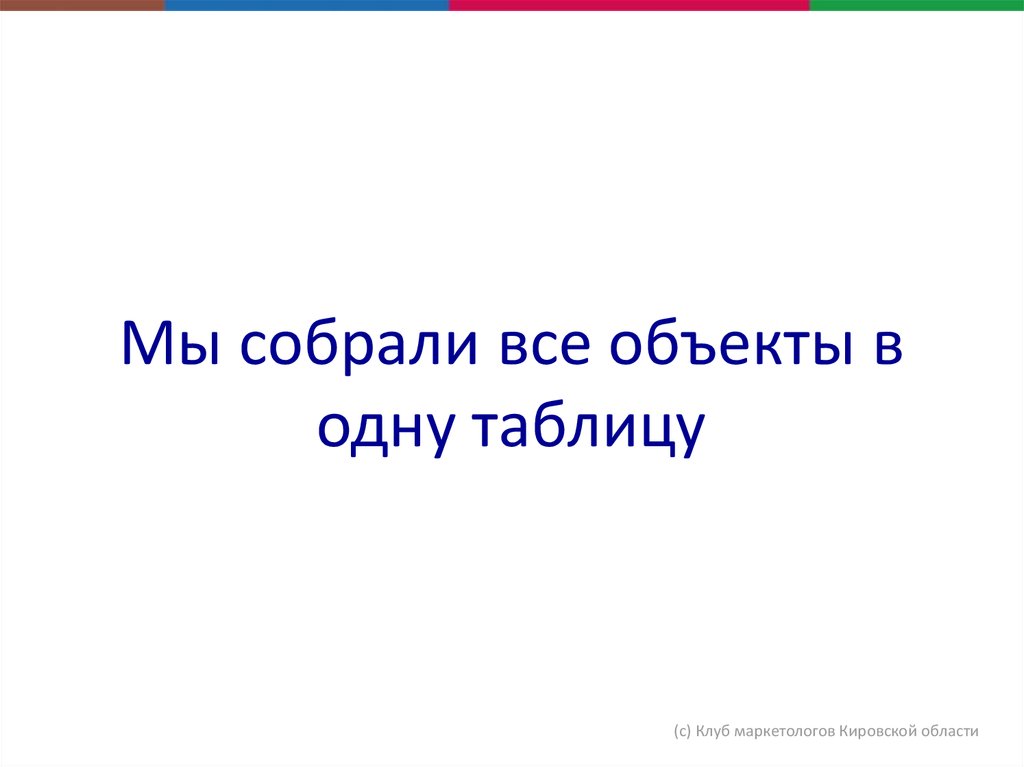 Мы собрали все объекты в одну таблицу

(с) Клуб маркетологов Кировской области